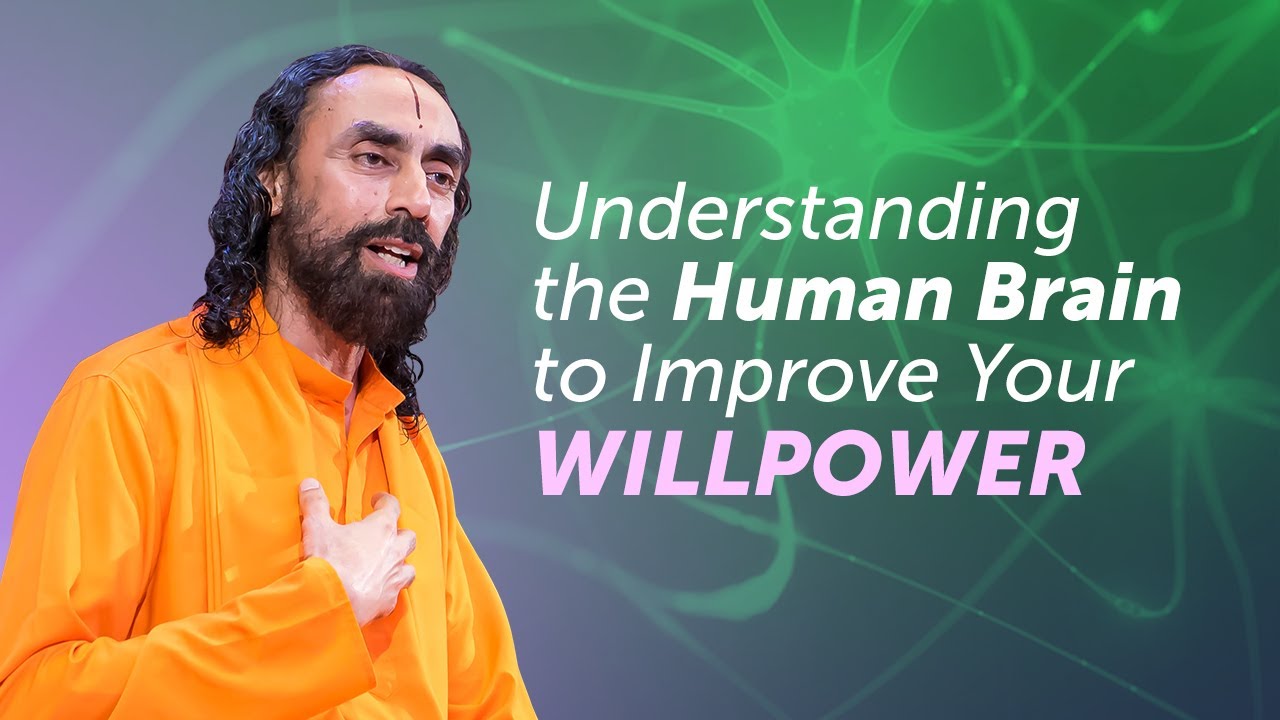 Understanding the Human Brain to Improve Your WILLPOWER